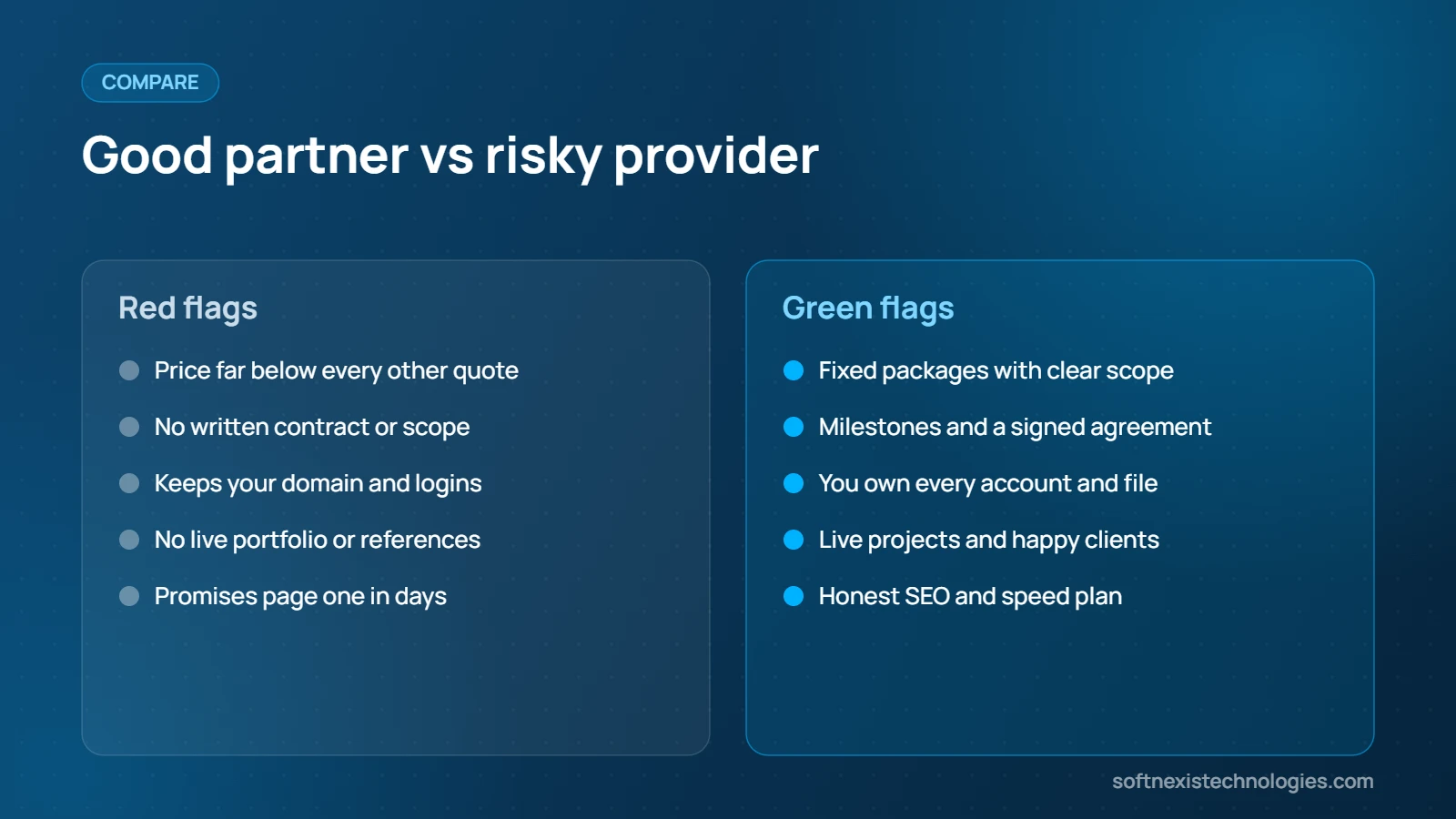 COMPARE

Good partner vs risky provider

Red flags

• Price far below every other quote
• No written contract or scope
• Keeps your domain and logins
• No live portfolio or references
• Promises page one in days

Green flags

• Fixed packages with clear scope
• Milestones and a signed agreement
• You own every account and file
• Live projects and happy clients
• Honest SEO and speed plan

softnexistechnologies.com